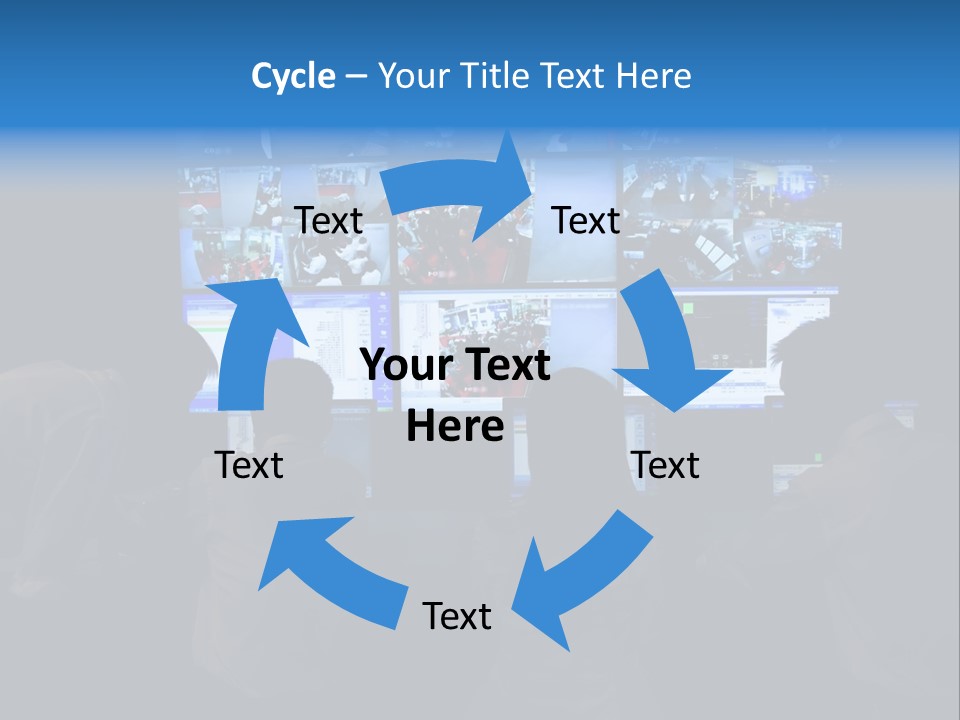 Cycle – Your Title Text Here

Text

Text

Your Text Here

Text

Text

Text